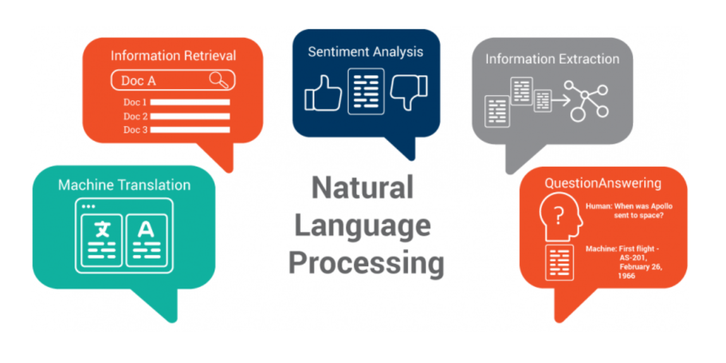 Information Retrieval

Doc A

Doc 1

Doc 2

Doc 3

Sentiment Analysis

Information Extraction

Machine Translation

文

A

Natural Language Processing

QuestionAnswering

?

Human: When was Apollo sent to space?

Machine: First flight - AS-201, February 26, 1966